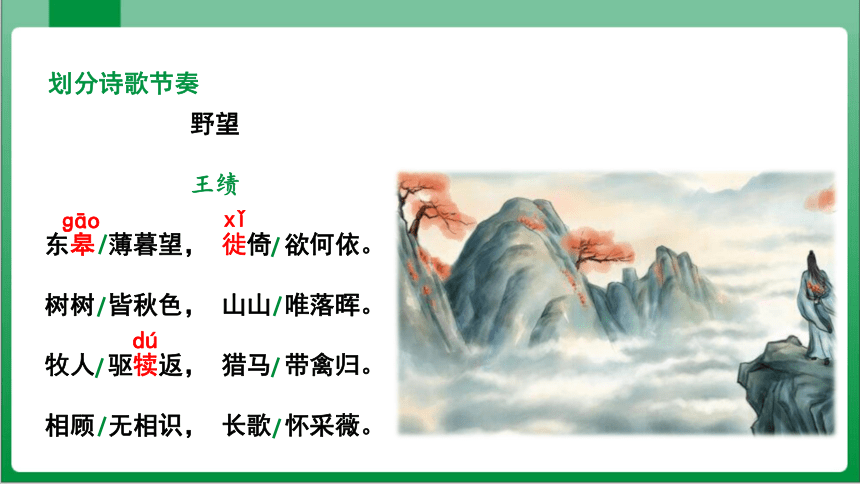 划分诗歌节奏

野望

王绩

gāo　　　　　　xǐ
东皋/薄暮望，　徙倚/欲何依。

树树/皆秋色，　山山/唯落晖。

　　dú
牧人/驱犊返，　猎马/带禽归。

相顾/无相识，　长歌/怀采薇。